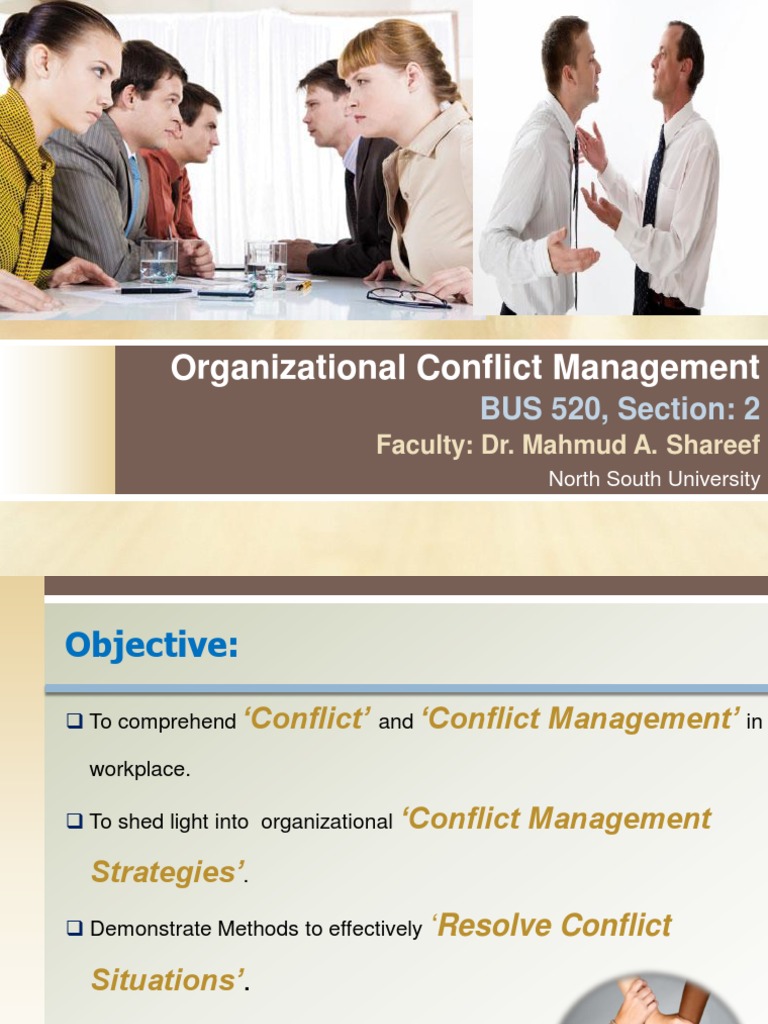 Organizational Conflict Management
BUS 520, Section: 2
Faculty: Dr. Mahmud A. Shareef
North South University

Objective:

❑ To comprehend ‘Conflict’ and ‘Conflict Management’ in workplace.

❑ To shed light into organizational ‘Conflict Management Strategies’.

❑ Demonstrate Methods to effectively ‘Resolve Conflict Situations’.